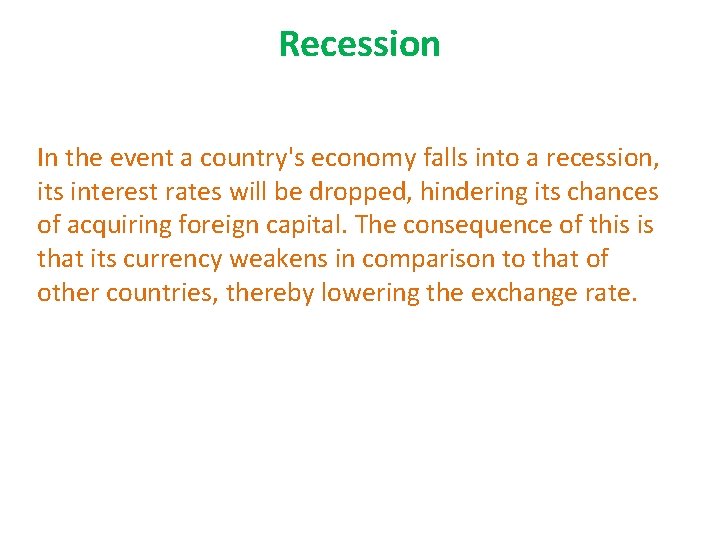 Recession

In the event a country's economy falls into a recession, its interest rates will be dropped, hindering its chances of acquiring foreign capital. The consequence of this is that its currency weakens in comparison to that of other countries, thereby lowering the exchange rate.